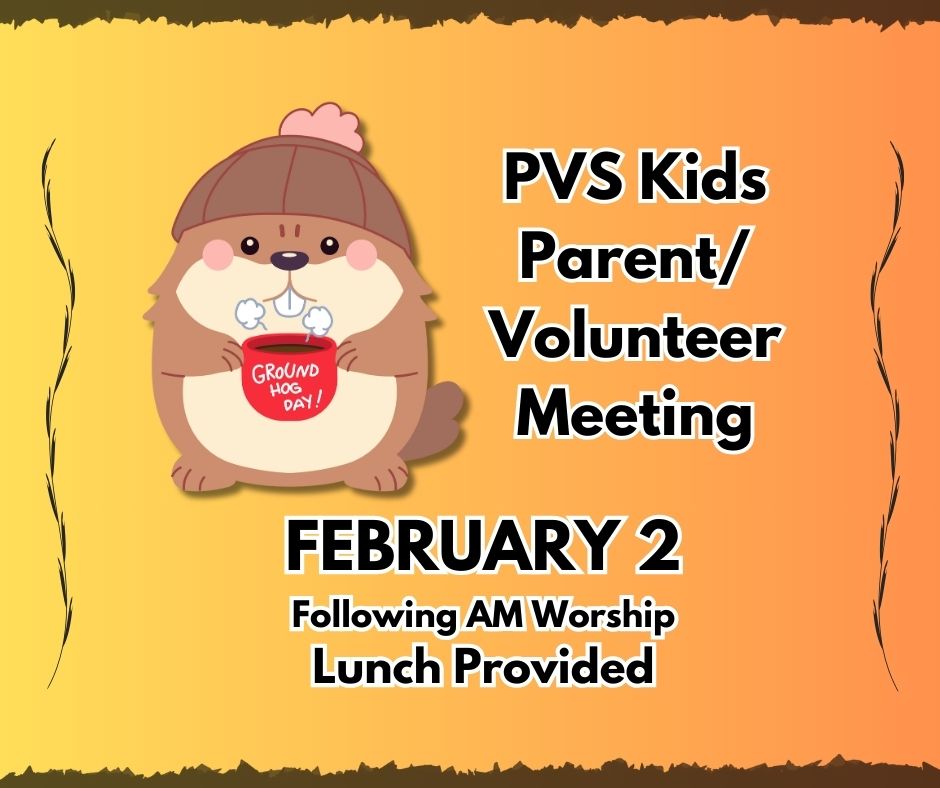 GROUND HOG DAY!

PVS Kids Parent/ Volunteer Meeting

FEBRUARY 2
Following AM Worship
Lunch Provided